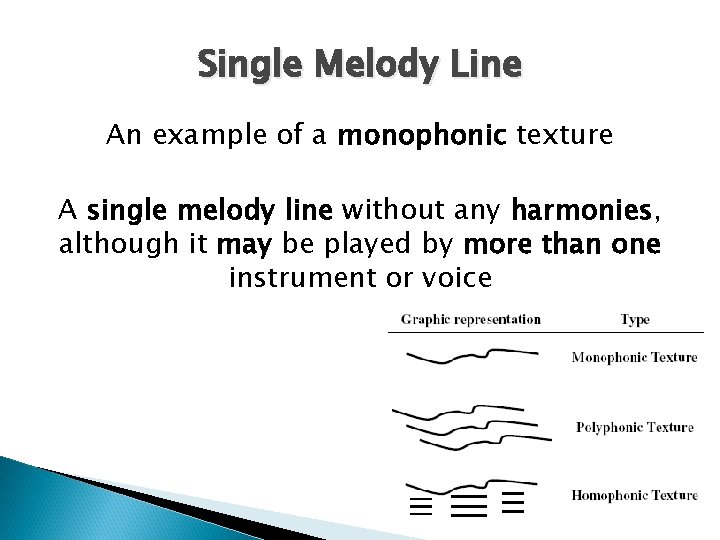 Single Melody Line

An example of a monophonic texture

A single melody line without any harmonies, although it may be played by more than one instrument or voice

| Graphic representation | Type |
|---|---|
| | Monophonic Texture |
| | Polyphonic Texture |
| | Homophonic Texture |